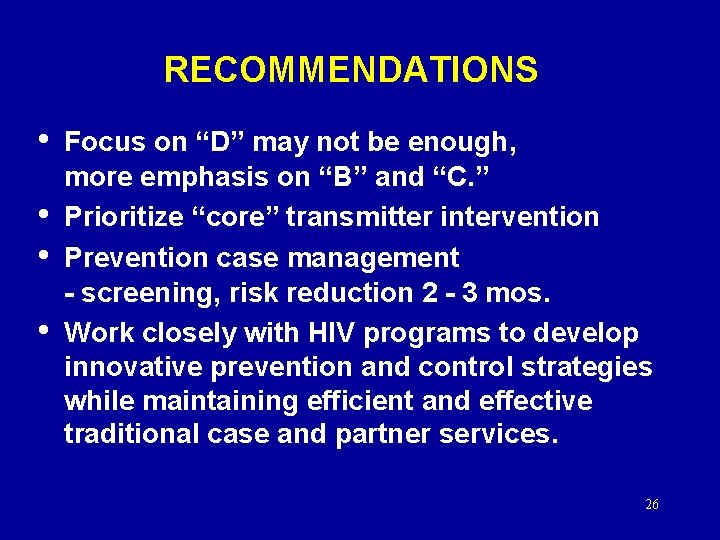 RECOMMENDATIONS

• Focus on “D” may not be enough, more emphasis on “B” and “C.”

• Prioritize “core” transmitter intervention

• Prevention case management
- screening, risk reduction 2 - 3 mos.

• Work closely with HIV programs to develop innovative prevention and control strategies while maintaining efficient and effective traditional case and partner services.

26